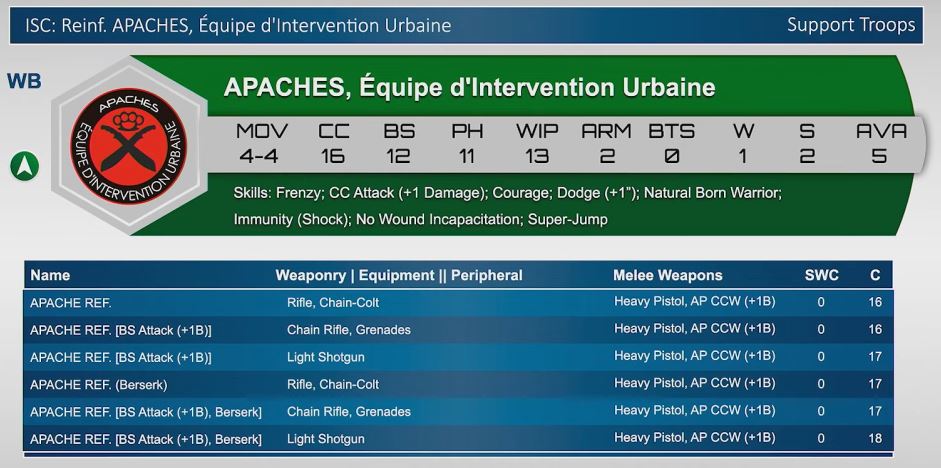 ISC: Reinf. APACHES, Équipe d'Intervention Urbaine

Support Troops

WB

APACHES
ÉQUIPE D'INTERVENTION URBAINE

APACHES, Équipe d'Intervention Urbaine

| MOV | CC | BS | PH | WIP | ARM | BTS | W | S | AVA |
|---|---|---|---|---|---|---|---|---|---|
| 4-4 | 16 | 12 | 11 | 13 | 2 | 0 | 1 | 2 | 5 |

Skills: Frenzy; CC Attack (+1 Damage); Courage; Dodge (+1"); Natural Born Warrior; Immunity (Shock); No Wound Incapacitation; Super-Jump

| Name | Weaponry \| Equipment \|\| Peripheral | Melee Weapons | SWC | C |
|---|---|---|---|---|
| APACHE REF. | Rifle, Chain-Colt | Heavy Pistol, AP CCW (+1B) | 0 | 16 |
| APACHE REF. [BS Attack (+1B)] | Chain Rifle, Grenades | Heavy Pistol, AP CCW (+1B) | 0 | 16 |
| APACHE REF. [BS Attack (+1B)] | Light Shotgun | Heavy Pistol, AP CCW (+1B) | 0 | 17 |
| APACHE REF. (Berserk) | Rifle, Chain-Colt | Heavy Pistol, AP CCW (+1B) | 0 | 17 |
| APACHE REF. [BS Attack (+1B), Berserk] | Chain Rifle, Grenades | Heavy Pistol, AP CCW (+1B) | 0 | 17 |
| APACHE REF. [BS Attack (+1B), Berserk] | Light Shotgun | Heavy Pistol, AP CCW (+1B) | 0 | 18 |